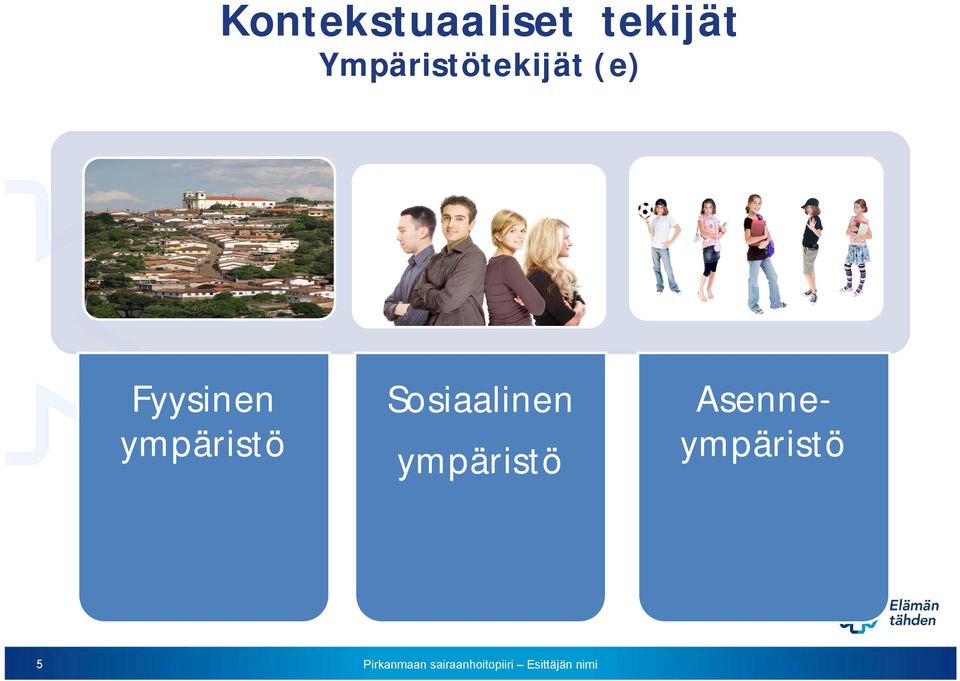 Kontekstuaaliset tekijät
Ympäristötekijät (e)

Fyysinen ympäristö

Sosiaalinen ympäristö

Asenne-ympäristö

Elämän tähden

5

Pirkanmaan sairaanhoitopiiri – Esittäjän nimi